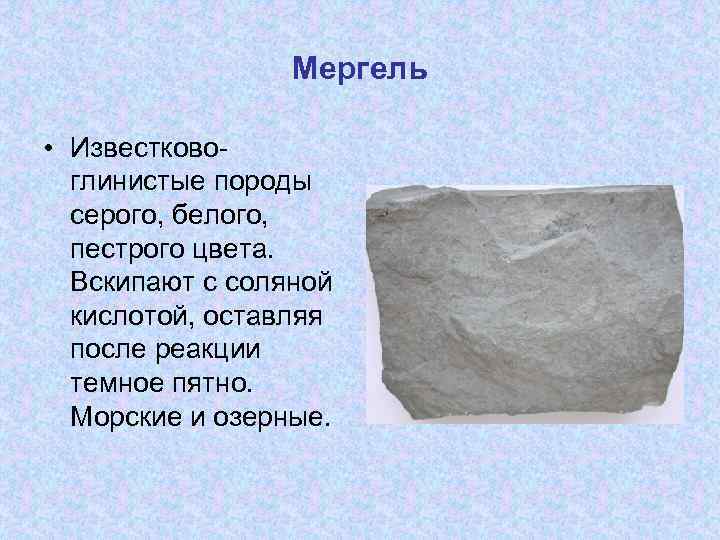 Мергель

• Известково-глинистые породы серого, белого, пестрого цвета. Вскипают с соляной кислотой, оставляя после реакции темное пятно. Морские и озерные.